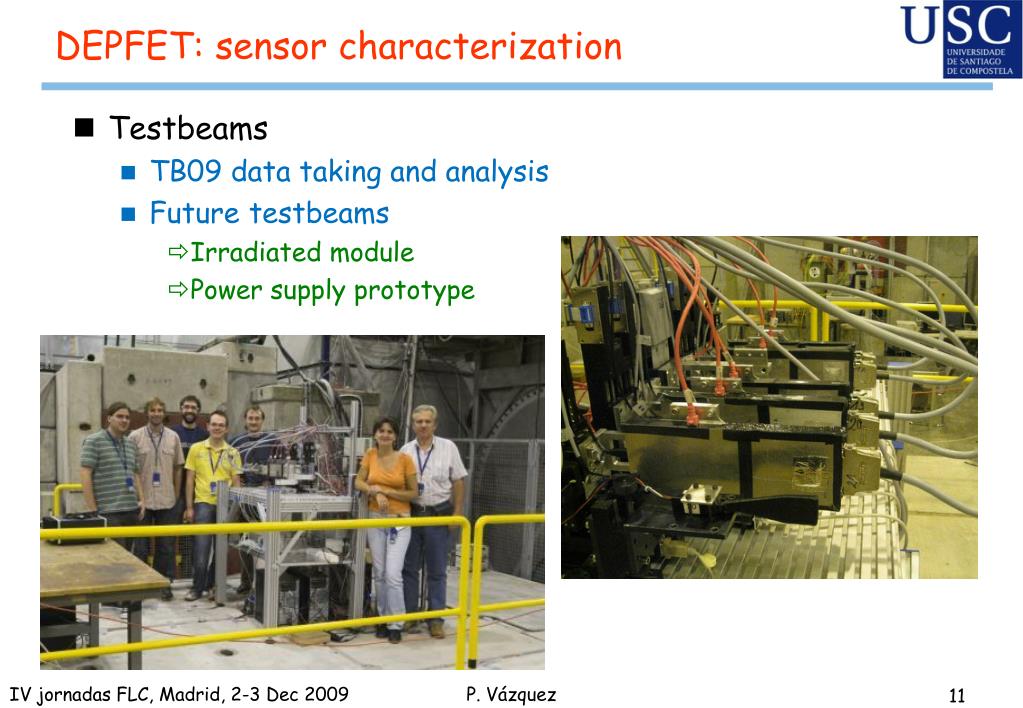 DEPFET: sensor characterization

USC
UNIVERSIDADE DE SANTIAGO DE COMPOSTELA

■ Testbeams
■ TB09 data taking and analysis
■ Future testbeams
⇨Irradiated module
⇨Power supply prototype

IV jornadas FLC, Madrid, 2-3 Dec 2009
P. Vázquez
11